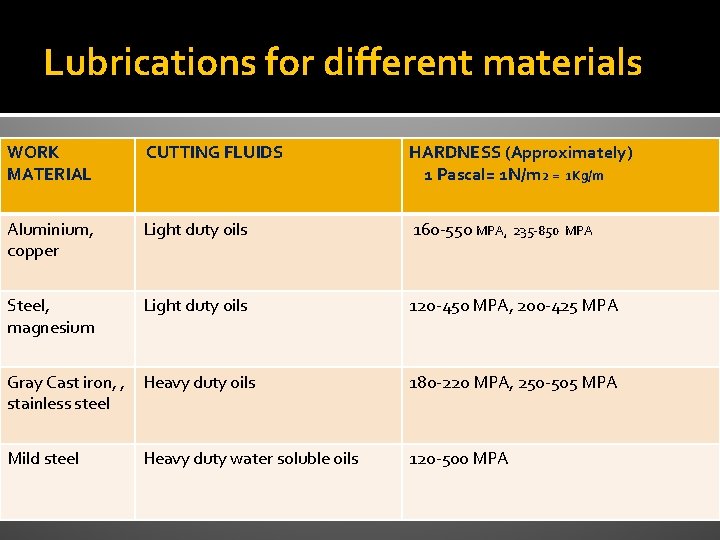 Lubrications for different materials

| WORK MATERIAL | CUTTING FLUIDS | HARDNESS (Approximately) 1 Pascal= 1N/m2 = 1Kg/m |
|---|---|---|
| Aluminium, copper | Light duty oils | 160-550 MPA, 235-850 MPA |
| Steel, magnesium | Light duty oils | 120-450 MPA, 200-425 MPA |
| Gray Cast iron, , stainless steel | Heavy duty oils | 180-220 MPA, 250-505 MPA |
| Mild steel | Heavy duty water soluble oils | 120-500 MPA |